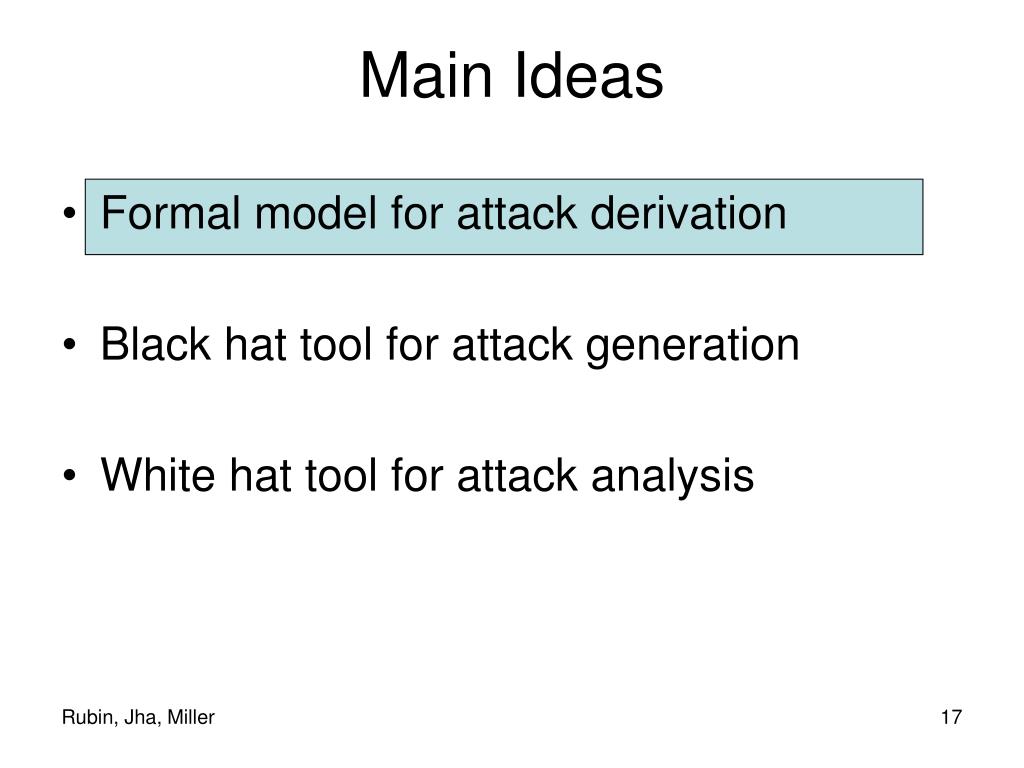 Main Ideas

• Formal model for attack derivation

• Black hat tool for attack generation

• White hat tool for attack analysis

Rubin, Jha, Miller

17